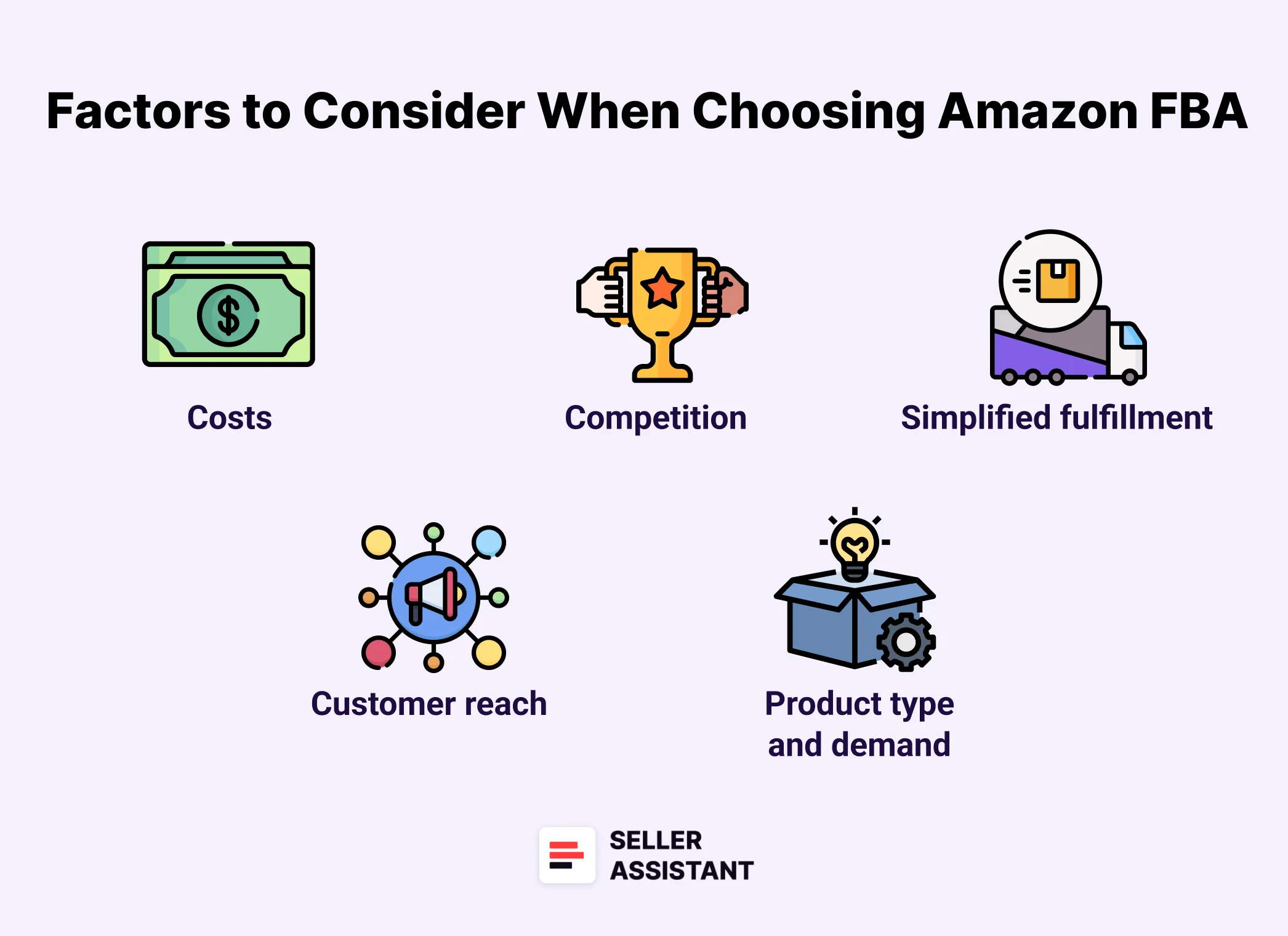 Factors to Consider When Choosing Amazon FBA

Costs

Competition

Simplified fulfillment

Customer reach

Product type and demand

SELLER ASSISTANT